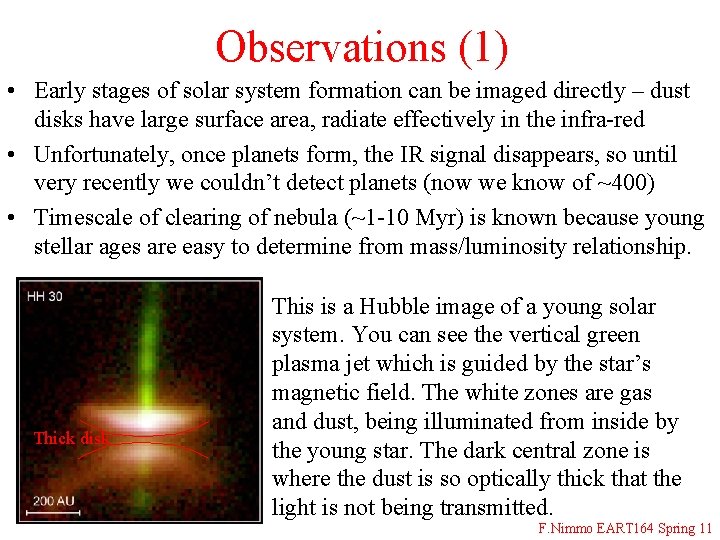 Observations (1)

• Early stages of solar system formation can be imaged directly – dust disks have large surface area, radiate effectively in the infra-red

• Unfortunately, once planets form, the IR signal disappears, so until very recently we couldn't detect planets (now we know of ~400)

• Timescale of clearing of nebula (~1-10 Myr) is known because young stellar ages are easy to determine from mass/luminosity relationship.

HH 30

Thick disk

200 AU

This is a Hubble image of a young solar system. You can see the vertical green plasma jet which is guided by the star's magnetic field. The white zones are gas and dust, being illuminated from inside by the young star. The dark central zone is where the dust is so optically thick that the light is not being transmitted.

F.Nimmo EART164 Spring 11